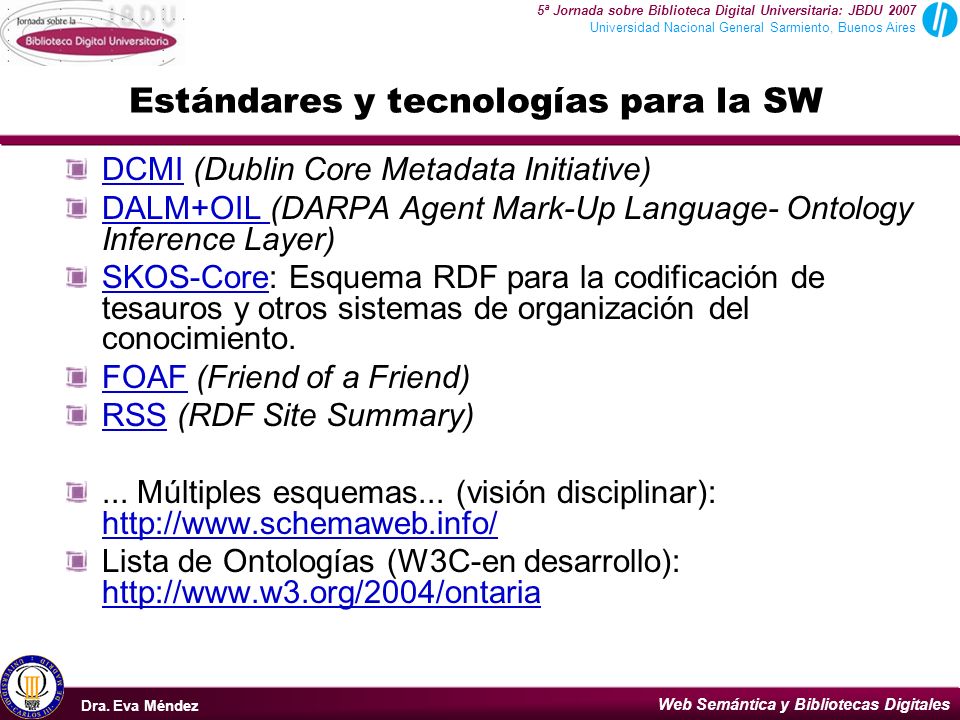 Jornada sobre la Biblioteca Digital Universitaria JBDU

5ª Jornada sobre Biblioteca Digital Universitaria: JBDU 2007
Universidad Nacional General Sarmiento, Buenos Aires

Estándares y tecnologías para la SW

DCMI (Dublin Core Metadata Initiative)

DALM+OIL (DARPA Agent Mark-Up Language- Ontology Inference Layer)

SKOS-Core: Esquema RDF para la codificación de tesauros y otros sistemas de organización del conocimiento.

FOAF (Friend of a Friend)

RSS (RDF Site Summary)

... Múltiples esquemas... (visión disciplinar): http://www.schemaweb.info/

Lista de Ontologías (W3C-en desarrollo): http://www.w3.org/2004/ontaria

Dra. Eva Méndez

Web Semántica y Bibliotecas Digitales